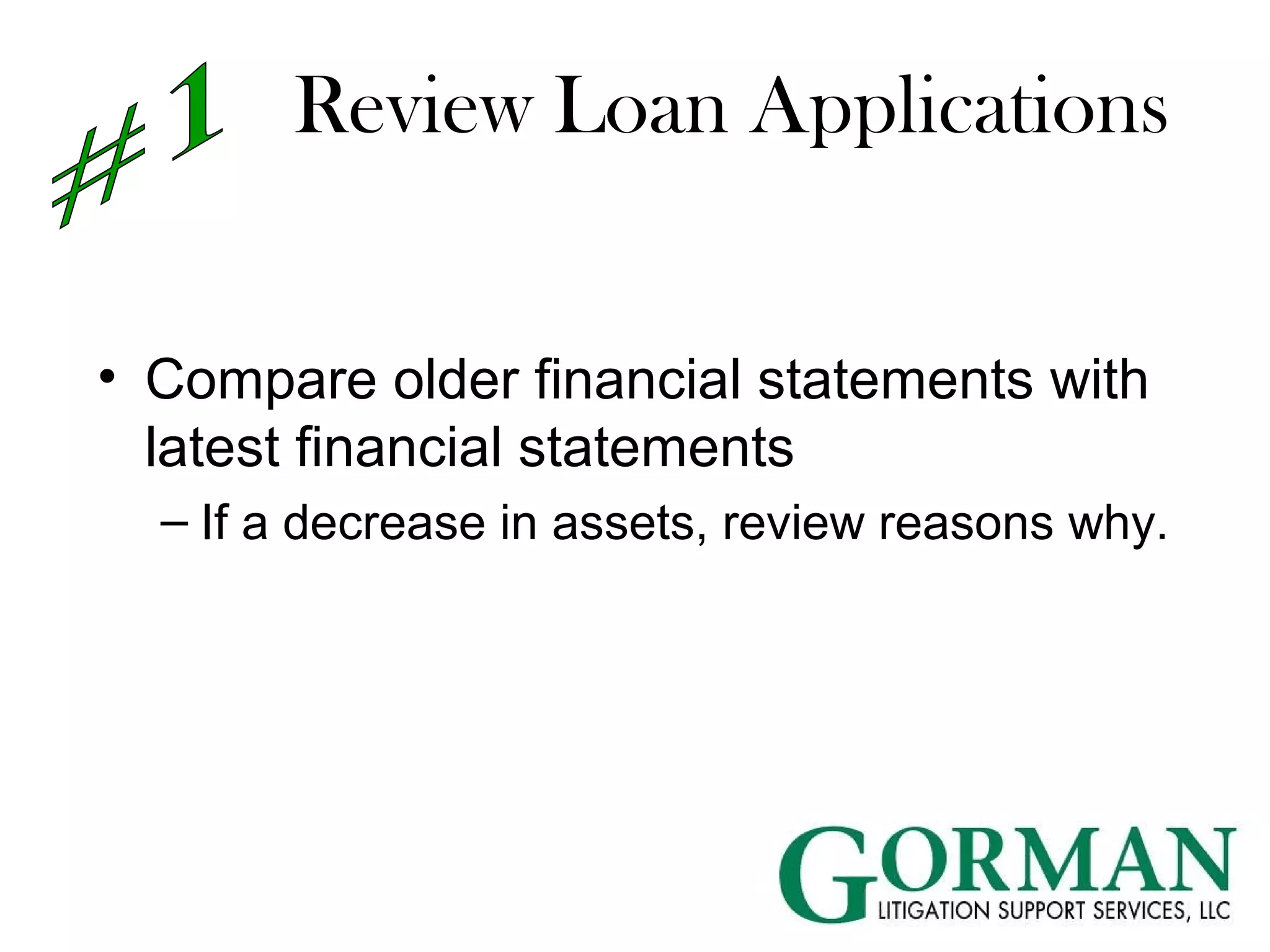 #1 Review Loan Applications

• Compare older financial statements with latest financial statements
– If a decrease in assets, review reasons why.

GORMAN
LITIGATION SUPPORT SERVICES, LLC